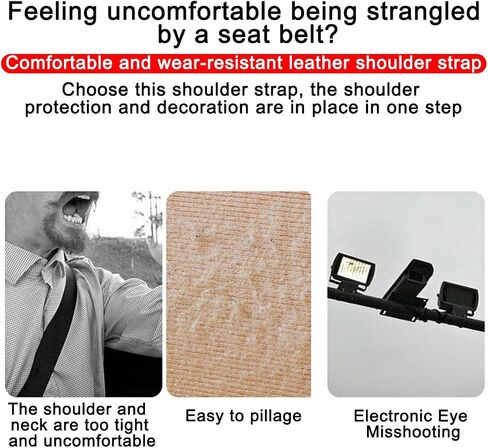 Feeling uncomfortable being strangled by a seat belt?

Comfortable and wear-resistant leather shoulder strap

Choose this shoulder strap, the shoulder protection and decoration are in place in one step

The shoulder and neck are too tight and uncomfortable

Easy to pillage

Electronic Eye Misshooting